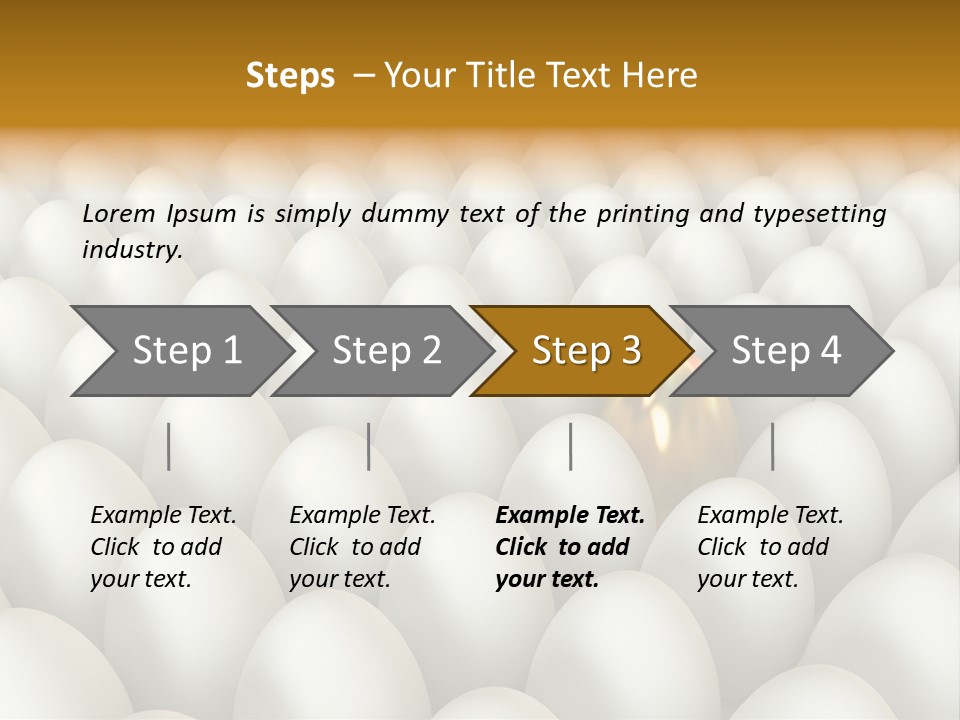 Steps – Your Title Text Here

Lorem Ipsum is simply dummy text of the printing and typesetting industry.

Step 1

Step 2

Step 3

Step 4

Example Text. Click to add your text.

Example Text. Click to add your text.

Example Text. Click to add your text.

Example Text. Click to add your text.